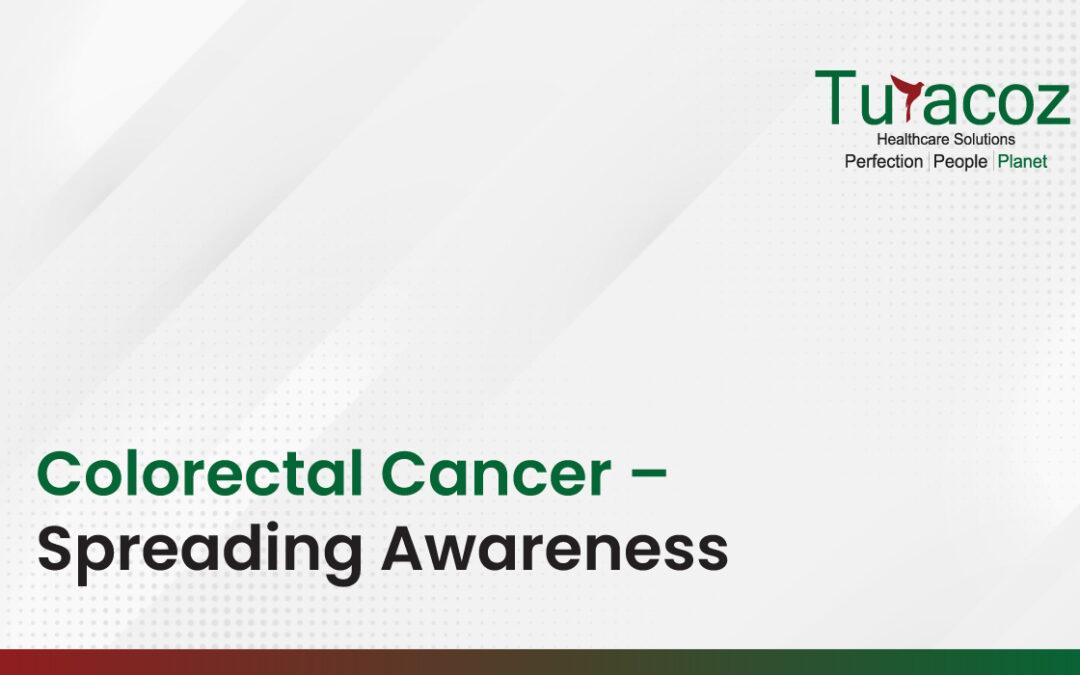 Turacoz
Healthcare Solutions
Perfection | People | Planet

Colorectal Cancer – Spreading Awareness